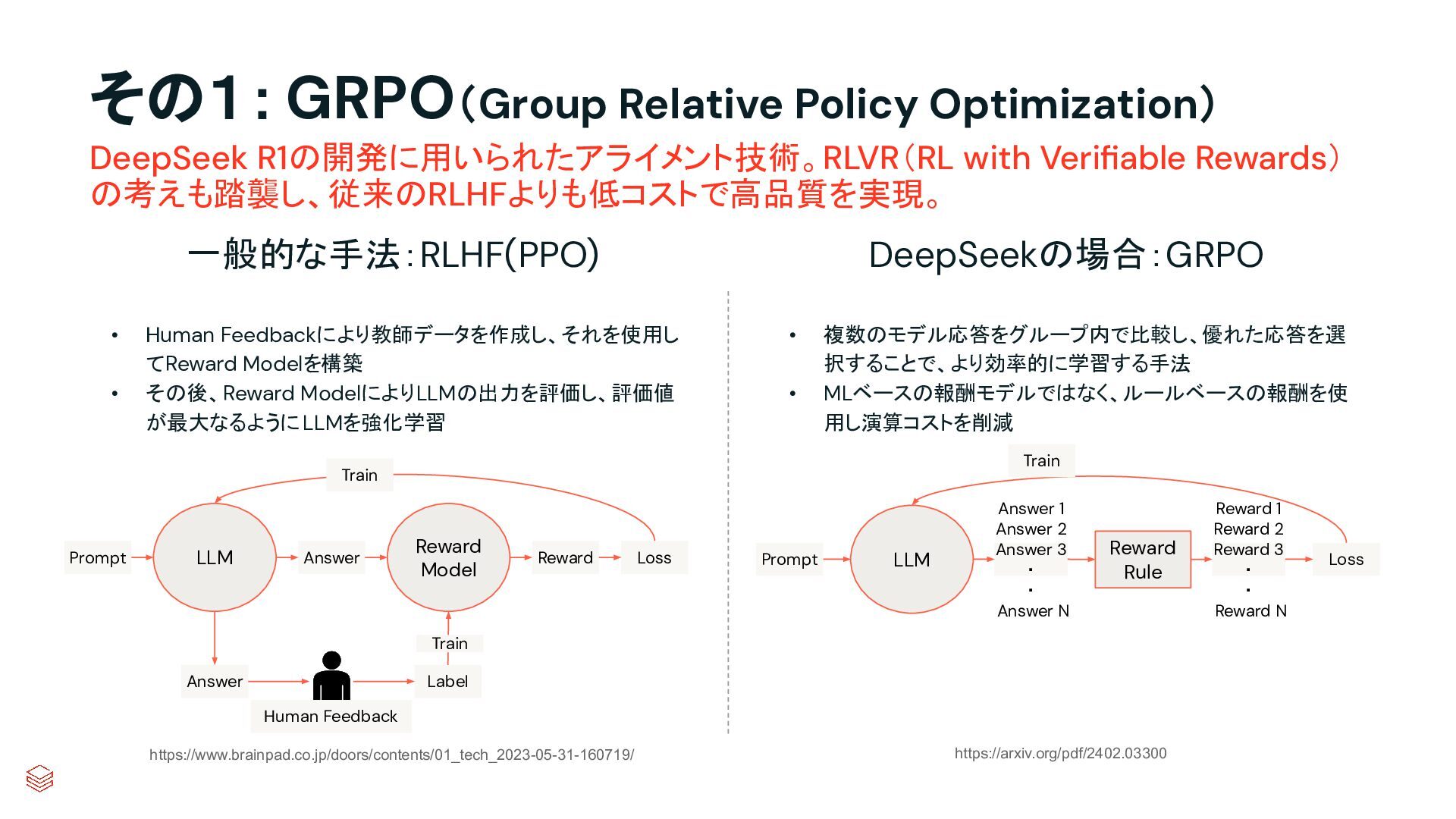 その1：GRPO（Group Relative Policy Optimization）

DeepSeek R1の開発に用いられたアライメント技術。RLVR（RL with Verifiable Rewards）の考えも踏襲し、従来のRLHFよりも低コストで高品質を実現。

一般的な手法：RLHF(PPO)

• Human Feedbackにより教師データを作成し、それを使用してReward Modelを構築
• その後、Reward ModelによりLLMの出力を評価し、評価値が最大なるようにLLMを強化学習

Train
Prompt
LLM
Answer
Reward Model
Reward
Loss
Train
Answer
Label
Human Feedback

https://www.brainpad.co.jp/doors/contents/01_tech_2023-05-31-160719/

DeepSeekの場合：GRPO

• 複数のモデル応答をグループ内で比較し、優れた応答を選択することで、より効率的に学習する手法
• MLベースの報酬モデルではなく、ルールベースの報酬を使用し演算コストを削減

Train
Prompt
LLM
Answer 1
Answer 2
Answer 3
.
.
Answer N
Reward Rule
Reward 1
Reward 2
Reward 3
.
.
Reward N
Loss

https://arxiv.org/pdf/2402.03300